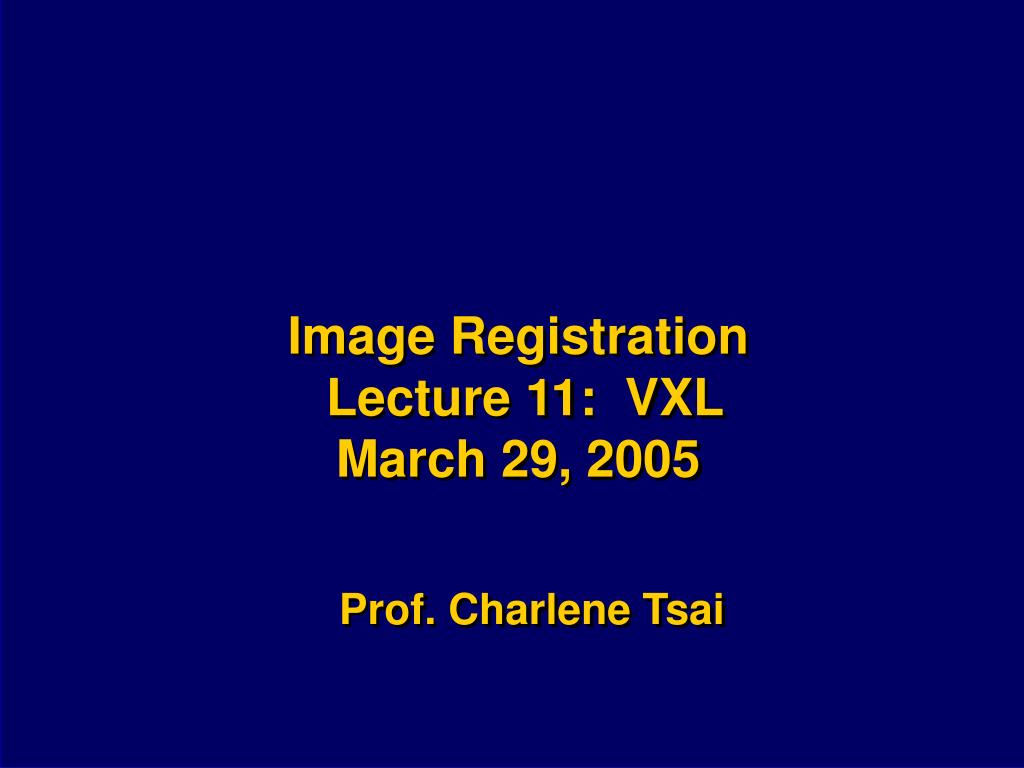 Image Registration
Lecture 11: VXL
March 29, 2005

Prof. Charlene Tsai